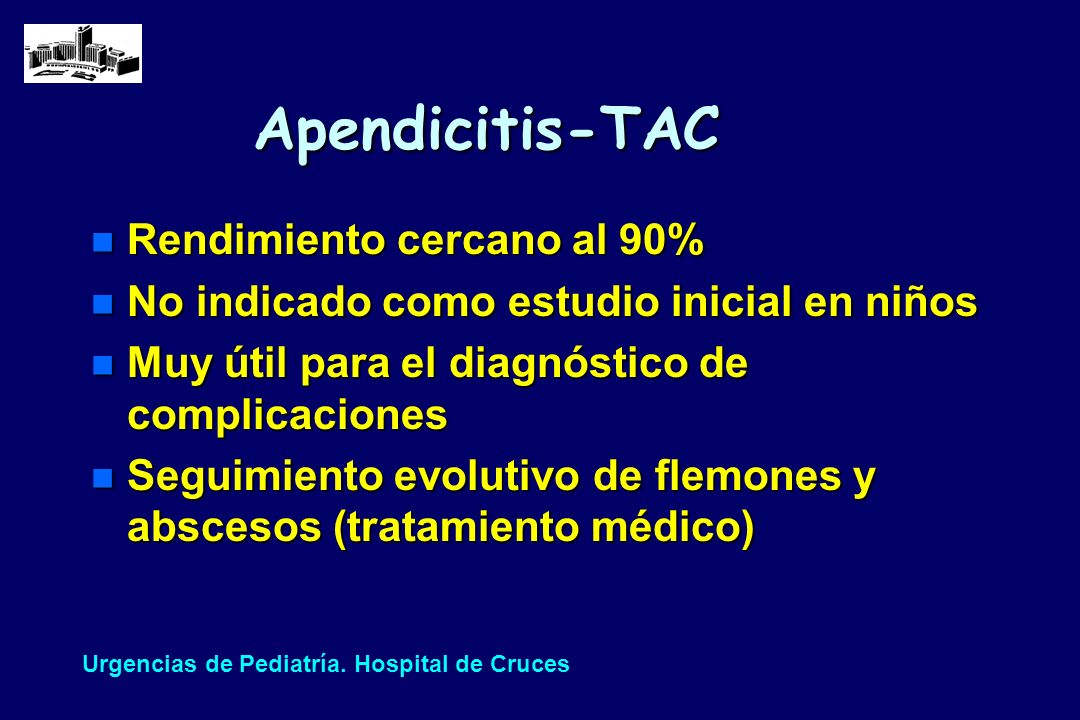 Apendicitis-TAC

Rendimiento cercano al 90%

No indicado como estudio inicial en niños

Muy útil para el diagnóstico de complicaciones

Seguimiento evolutivo de flemones y abscesos (tratamiento médico)

Urgencias de Pediatría. Hospital de Cruces